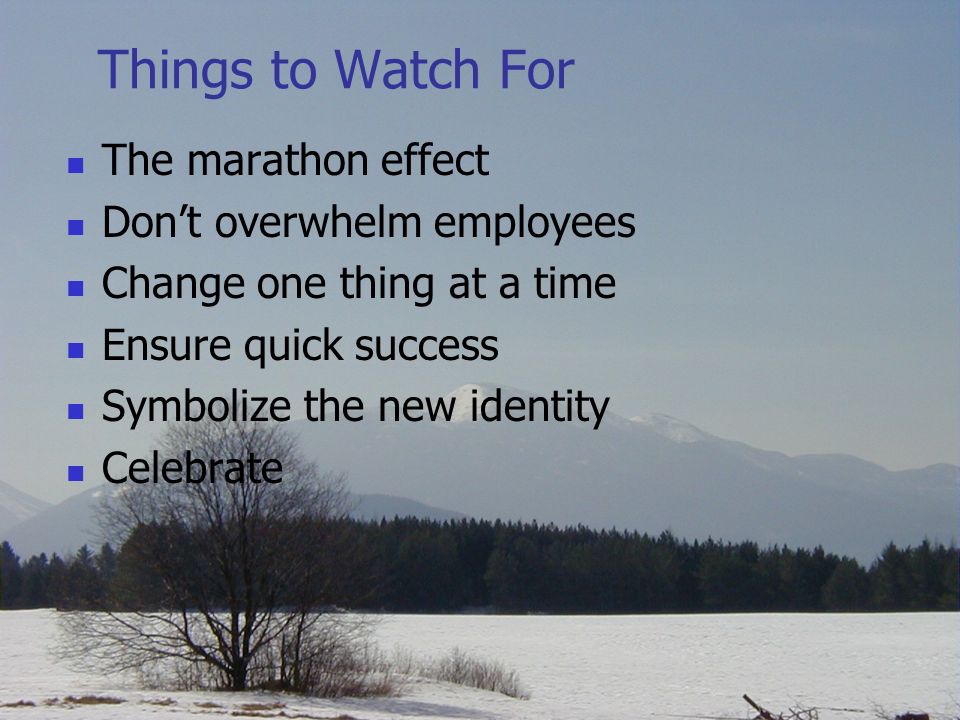 Things to Watch For

- The marathon effect
- Don’t overwhelm employees
- Change one thing at a time
- Ensure quick success
- Symbolize the new identity
- Celebrate